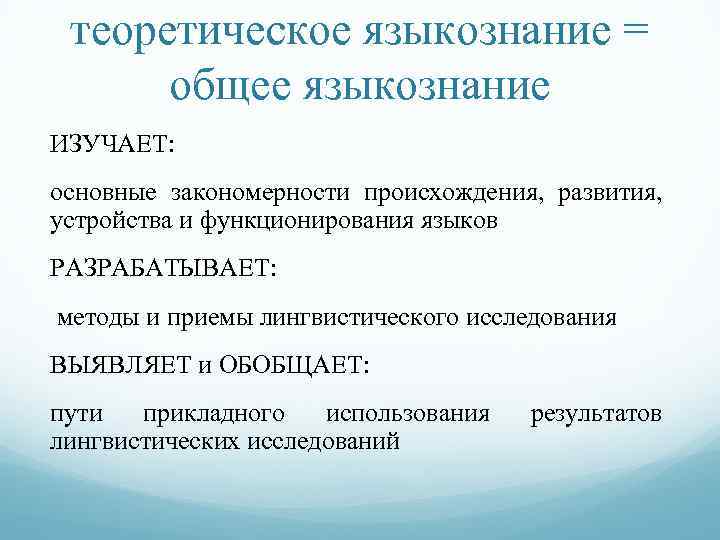 теоретическое языкознание = общее языкознание

ИЗУЧАЕТ:

основные закономерности происхождения, развития, устройства и функционирования языков

РАЗРАБАТЫВАЕТ:

методы и приемы лингвистического исследования

ВЫЯВЛЯЕТ и ОБОБЩАЕТ:

пути прикладного использования результатов лингвистических исследований